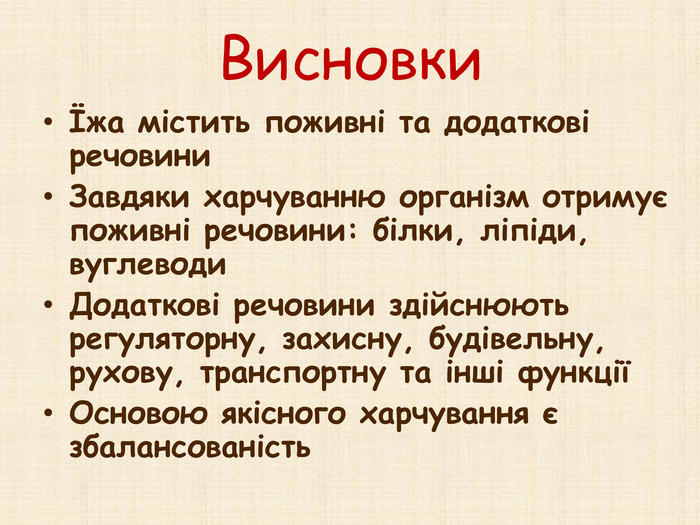 Висновки

• Їжа містить поживні та додаткові речовини

• Завдяки харчуванню організм отримує поживні речовини: білки, ліпіди, вуглеводи

• Додаткові речовини здійснюють регуляторну, захисну, будівельну, рухову, транспортну та інші функції

• Основою якісного харчування є збалансованість